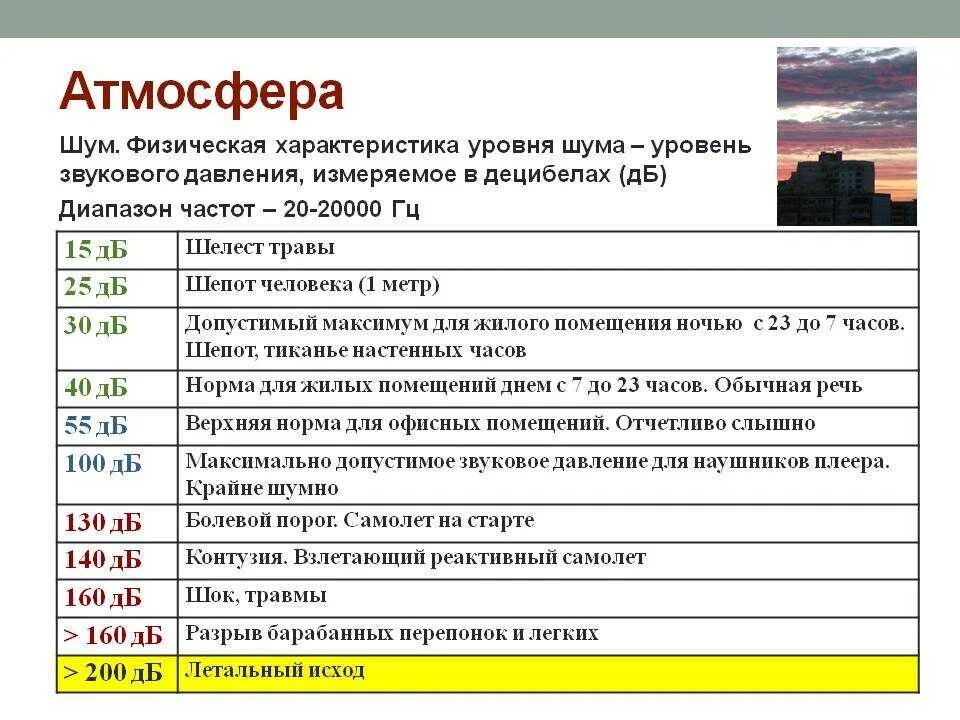 Атмосфера

Шум. Физическая характеристика уровня шума – уровень звукового давления, измеряемое в децибелах (дБ)

Диапазон частот – 20-20000 Гц

| | |
|---|---|
| 15 дБ | Шелест травы |
| 25 дБ | Шепот человека (1 метр) |
| 30 дБ | Допустимый максимум для жилого помещения ночью с 23 до 7 часов. Шепот, тиканье настенных часов |
| 40 дБ | Норма для жилых помещений днем с 7 до 23 часов. Обычная речь |
| 55 дБ | Верхняя норма для офисных помещений. Отчетливо слышно |
| 100 дБ | Максимально допустимое звуковое давление для наушников плеера. Крайне шумно |
| 130 дБ | Болевой порог. Самолет на старте |
| 140 дБ | Контузия. Взлетающий реактивный самолет |
| 160 дБ | Шок, травмы |
| > 160 дБ | Разрыв барабанных перепонок и легких |
| > 200 дБ | Летальный исход |